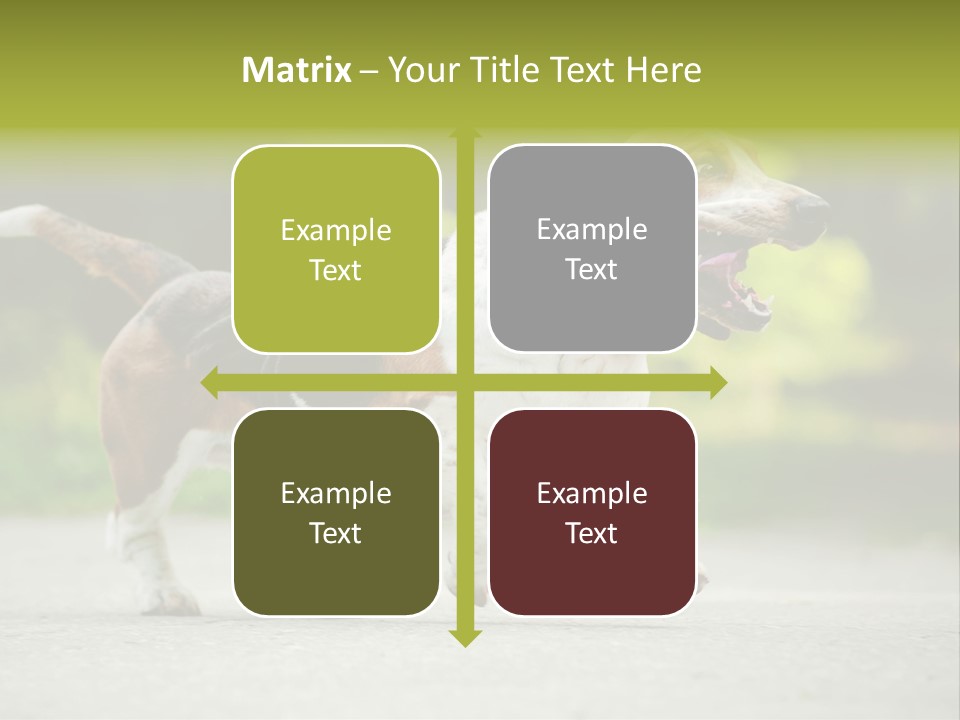 Matrix – Your Title Text Here

Example Text

Example Text

Example Text

Example Text